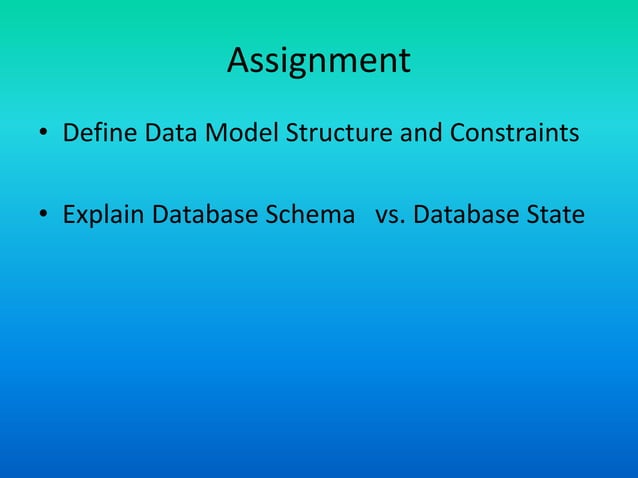 Assignment

• Define Data Model Structure and Constraints

• Explain Database Schema vs. Database State